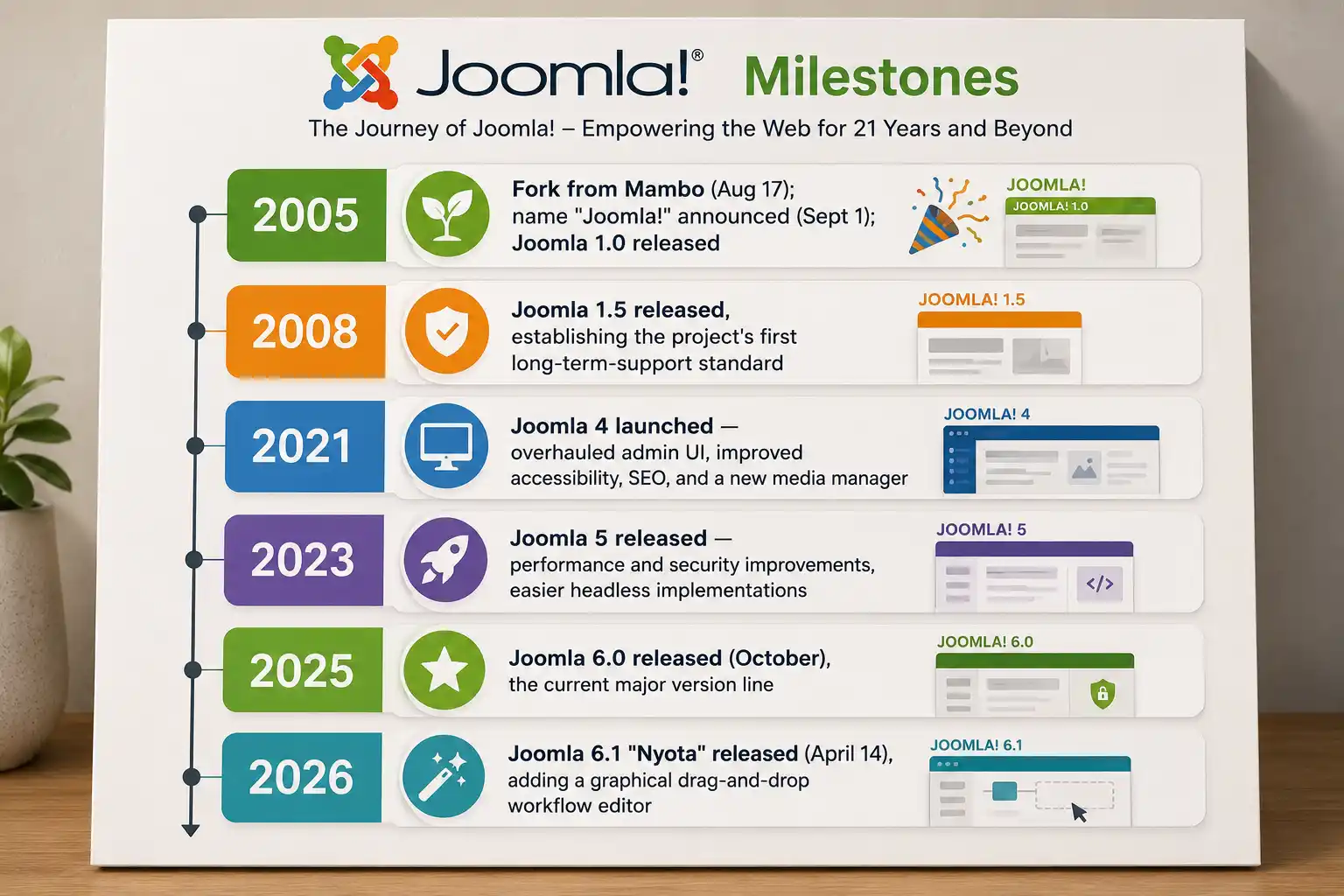 Joomla!® Milestones

The Journey of Joomla! – Empowering the Web for 21 Years and Beyond

2005

Fork from Mambo (Aug 17); name "Joomla!" announced (Sept 1); Joomla 1.0 released

JOOMLA!
JOOMLA! 1.0

2008

Joomla 1.5 released, establishing the project's first long-term-support standard

JOOMLA! 1.5

2021

Joomla 4 launched — overhauled admin UI, improved accessibility, SEO, and a new media manager

JOOMLA! 4

2023

Joomla 5 released — performance and security improvements, easier headless implementations

JOOMLA! 5

</>

2025

Joomla 6.0 released (October), the current major version line

JOOMLA! 6.0

2026

Joomla 6.1 "Nyota" released (April 14), adding a graphical drag-and-drop workflow editor

JOOMLA! 6.1